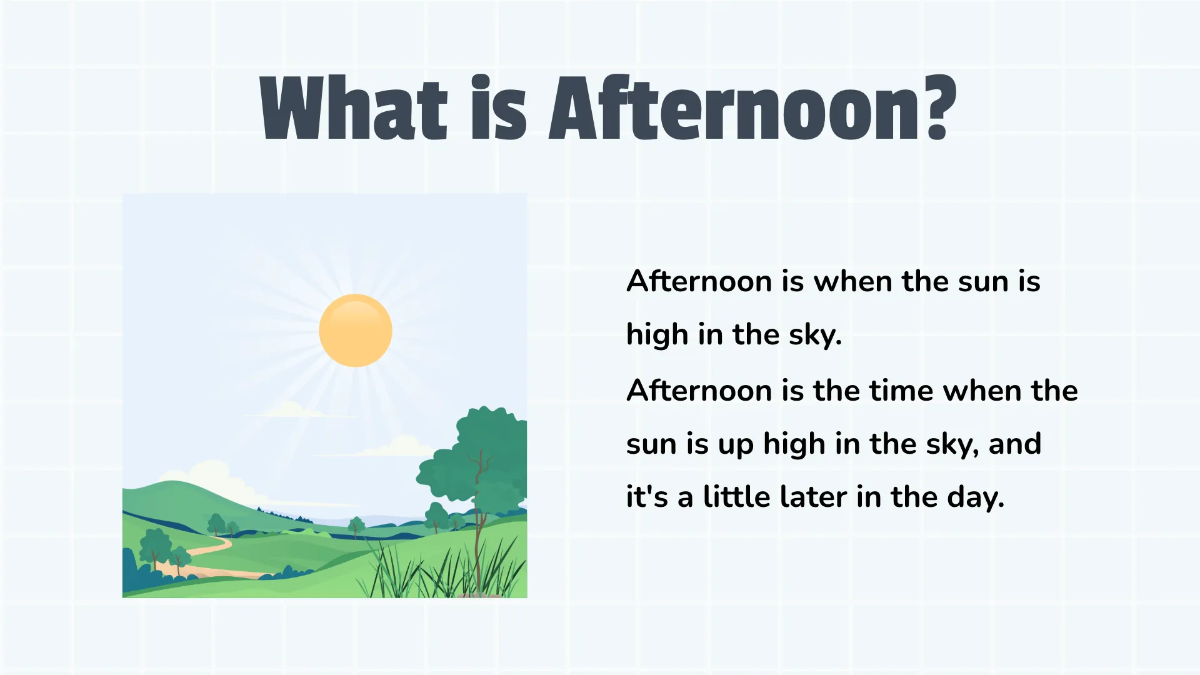 What is Afternoon?

Afternoon is when the sun is high in the sky.
Afternoon is the time when the sun is up high in the sky, and it's a little later in the day.